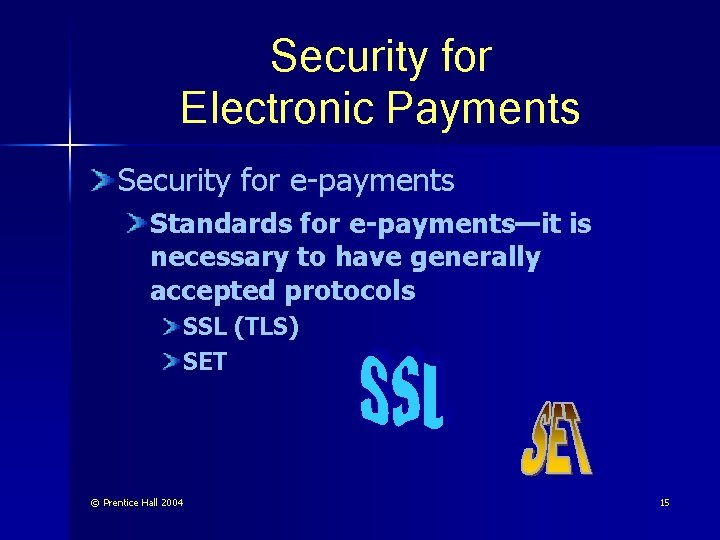 Security for Electronic Payments

Security for e-payments

Standards for e-payments—it is necessary to have generally accepted protocols

SSL (TLS)

SET

SSL

SET

© Prentice Hall 2004

15